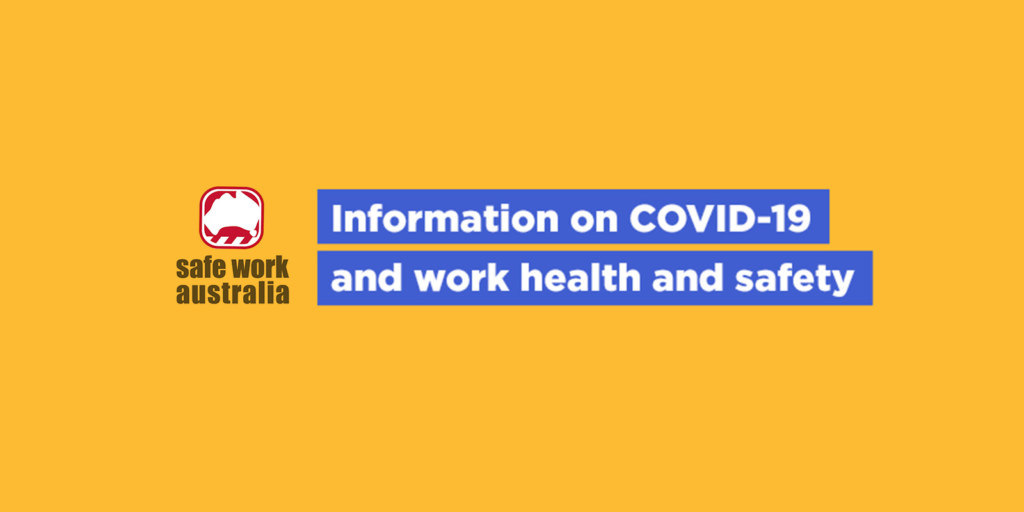 safe work australia

Information on COVID-19 and work health and safety